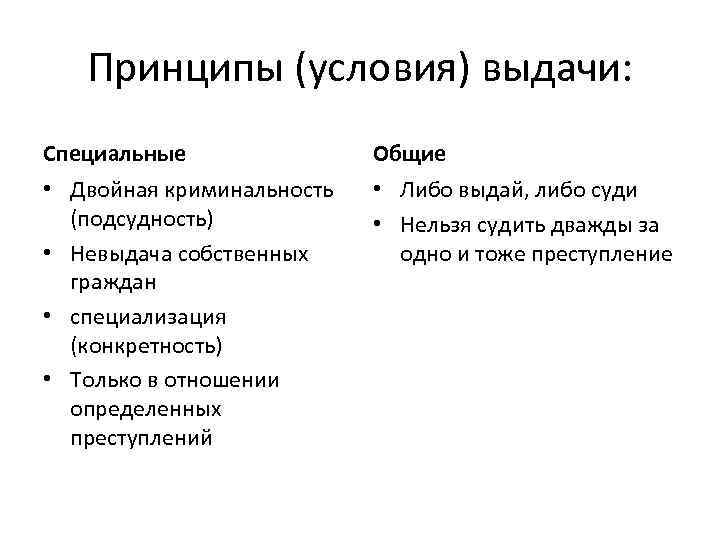 Принципы (условия) выдачи:

Специальные

• Двойная криминальность (подсудность)
• Невыдача собственных граждан
• специализация (конкретность)
• Только в отношении определенных преступлений

Общие

• Либо выдай, либо суди
• Нельзя судить дважды за одно и тоже преступление